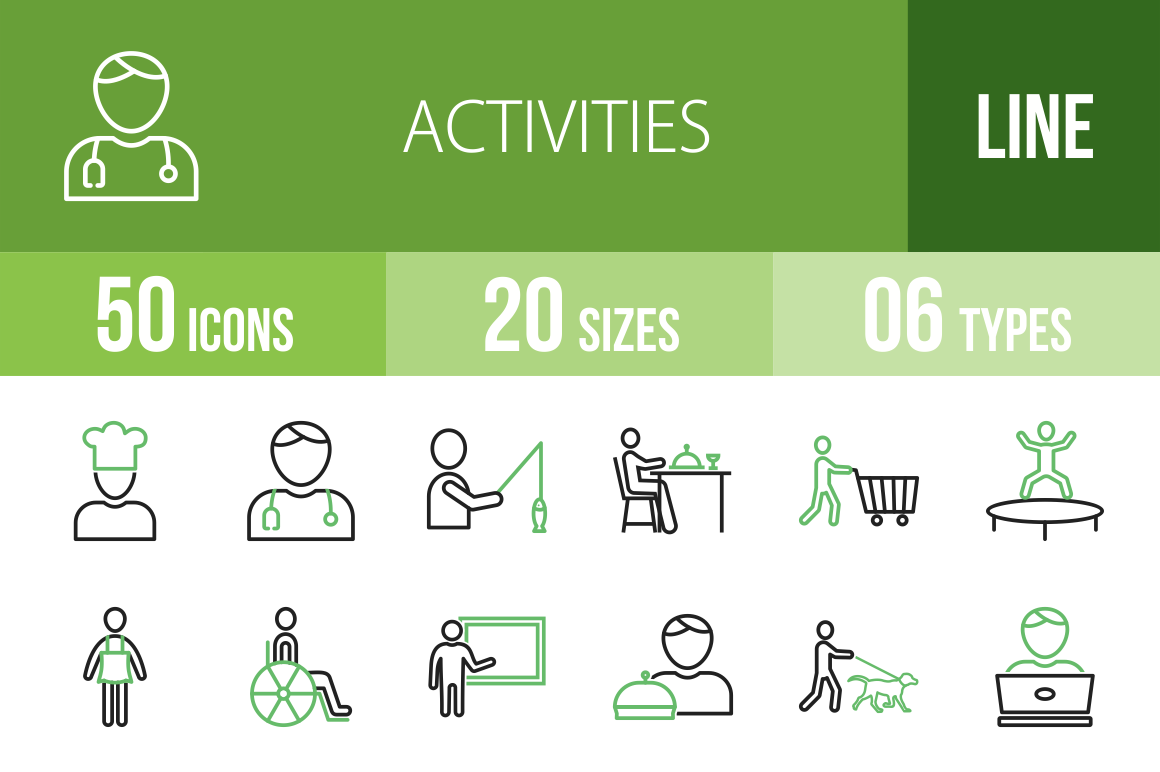 ACTIVITIES

LINE

50 ICONS

20 SIZES

06 TYPES